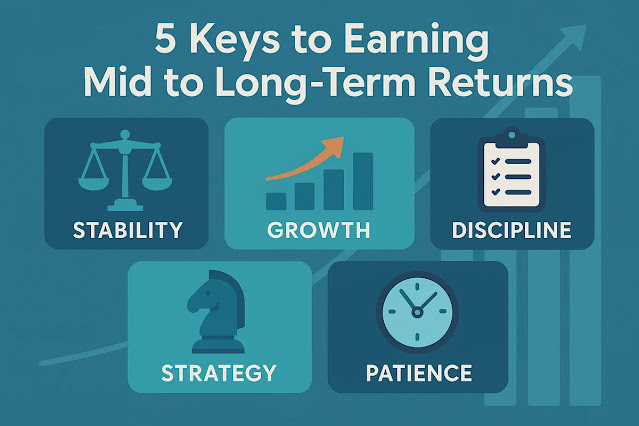 5 Keys to Earning
Mid to Long-Term Returns

STABILITY

GROWTH

DISCIPLINE

STRATEGY

PATIENCE